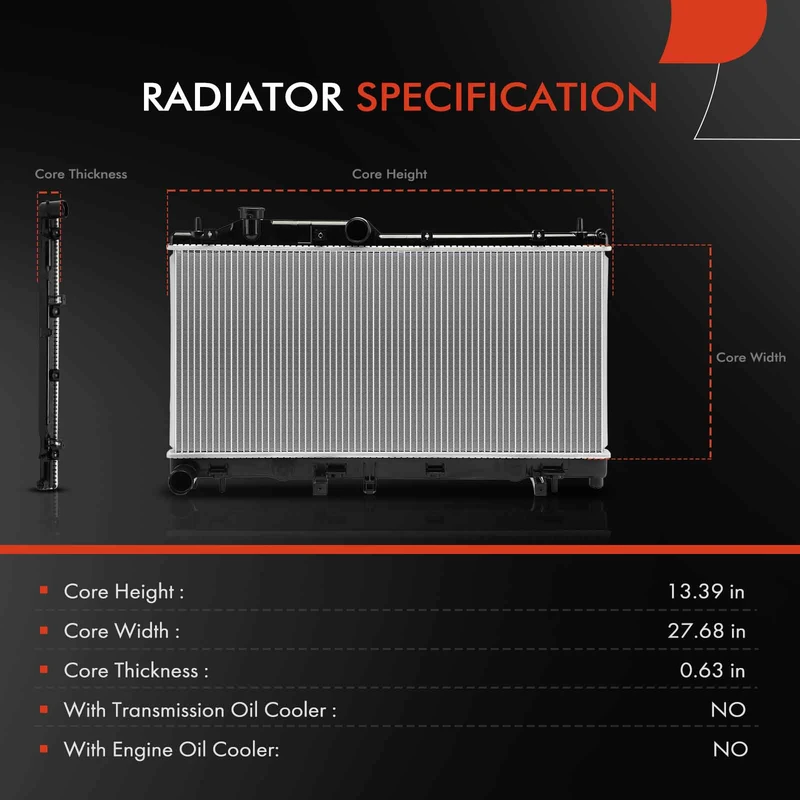 RADIATOR SPECIFICATION

Core Thickness

Core Height

Core Width

| | |
|---|---|
| Core Height : | 13.39 in |
| Core Width : | 27.68 in |
| Core Thickness : | 0.63 in |
| With Transmission Oil Cooler : | NO |
| With Engine Oil Cooler: | NO |